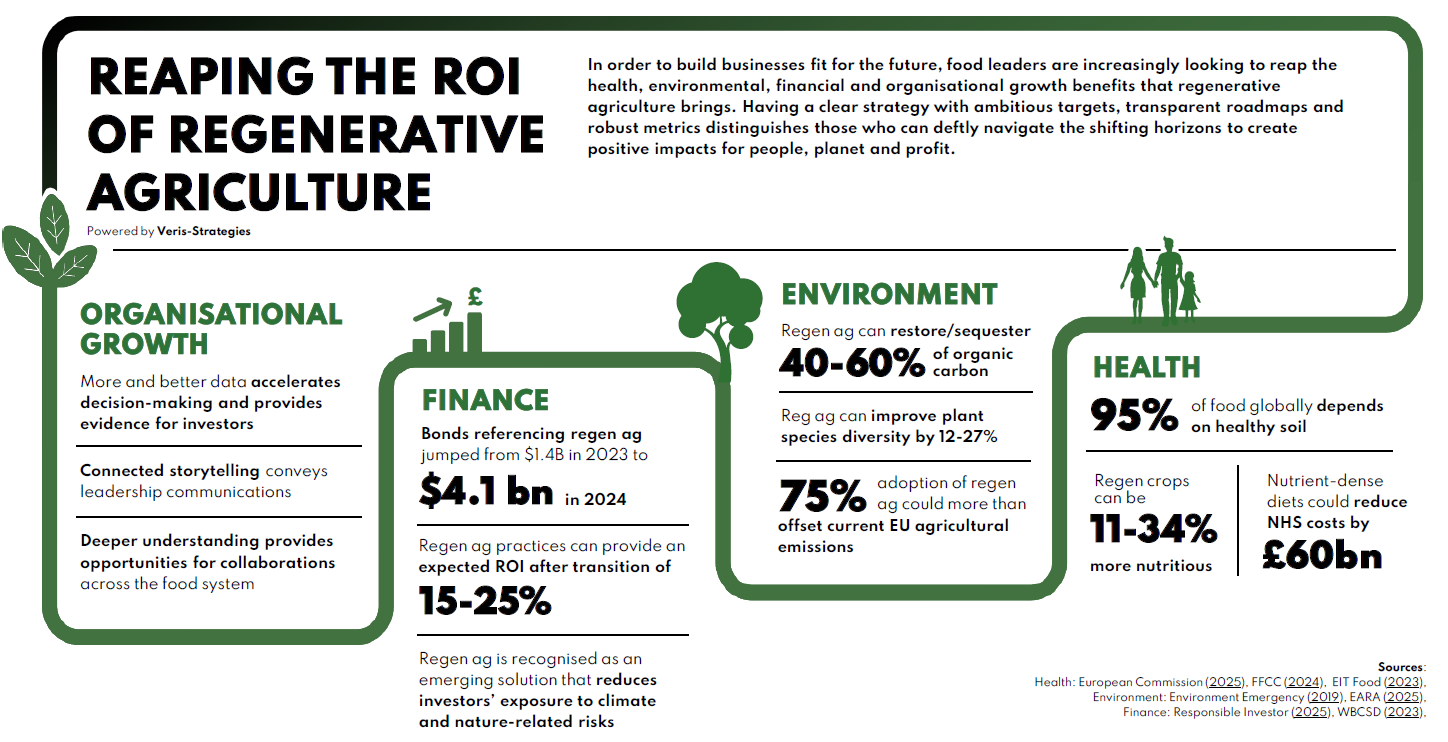 REAPING THE ROI OF REGENERATIVE AGRICULTURE

Powered by Veris-Strategies

In order to build businesses fit for the future, food leaders are increasingly looking to reap the health, environmental, financial and organisational growth benefits that regenerative agriculture brings. Having a clear strategy with ambitious targets, transparent roadmaps and robust metrics distinguishes those who can deftly navigate the shifting horizons to create positive impacts for people, planet and profit.

ORGANISATIONAL GROWTH

More and better data accelerates decision-making and provides evidence for investors

Connected storytelling conveys leadership communications

Deeper understanding provides opportunities for collaborations across the food system

£

FINANCE

Bonds referencing regen ag jumped from $1.4B in 2023 to

$4.1 bn in 2024

Regen ag practices can provide an expected ROI after transition of

15-25%

Regen ag is recognised as an emerging solution that reduces investors' exposure to climate and nature-related risks

ENVIRONMENT

Regen ag can restore/sequester

40-60% of organic carbon

Reg ag can improve plant species diversity by 12-27%

75% adoption of regen ag could more than offset current EU agricultural emissions

HEALTH

95% of food globally depends on healthy soil

Regen crops can be

11-34%

more nutritious

Nutrient-dense diets could reduce NHS costs by

£60bn

Sources:
Health: European Commission (2025), FFCC (2024), EIT Food (2023),
Environment: Environment Emergency (2019), EARA (2025),
Finance: Responsible Investor (2025), WBCSD (2023),